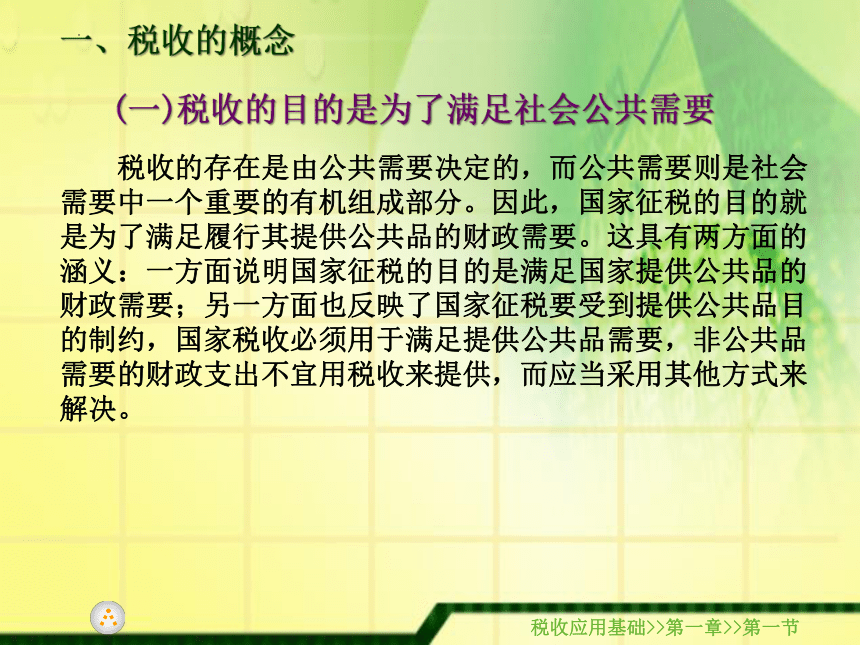 一、税收的概念

(一)税收的目的是为了满足社会公共需要

税收的存在是由公共需要决定的，而公共需要则是社会需要中一个重要的有机组成部分。因此，国家征税的目的就是为了满足履行其提供公共品的财政需要。这具有两方面的涵义：一方面说明国家征税的目的是满足国家提供公共品的财政需要；另一方面也反映了国家征税要受到提供公共品目的制约，国家税收必须用于满足提供公共品需要，非公共品需要的财政支出不宜用税收来提供，而应当采用其他方式来解决。

税收应用基础>>第一章>>第一节